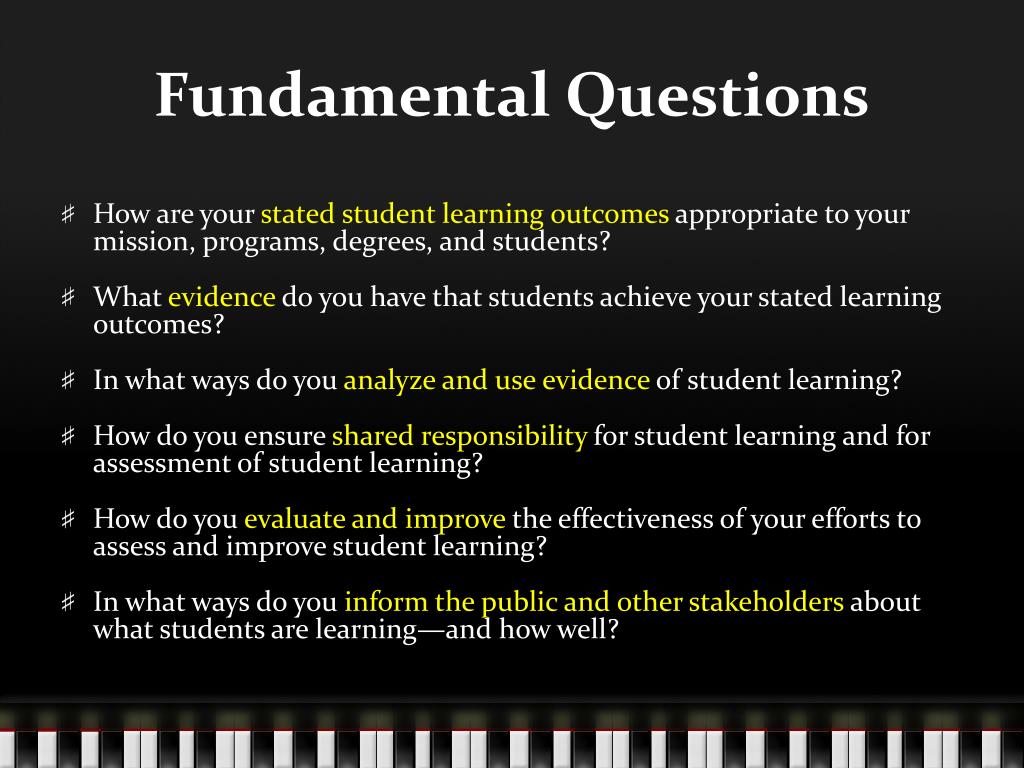 Fundamental Questions

♯ How are your stated student learning outcomes appropriate to your mission, programs, degrees, and students?

♯ What evidence do you have that students achieve your stated learning outcomes?

♯ In what ways do you analyze and use evidence of student learning?

♯ How do you ensure shared responsibility for student learning and for assessment of student learning?

♯ How do you evaluate and improve the effectiveness of your efforts to assess and improve student learning?

♯ In what ways do you inform the public and other stakeholders about what students are learning—and how well?